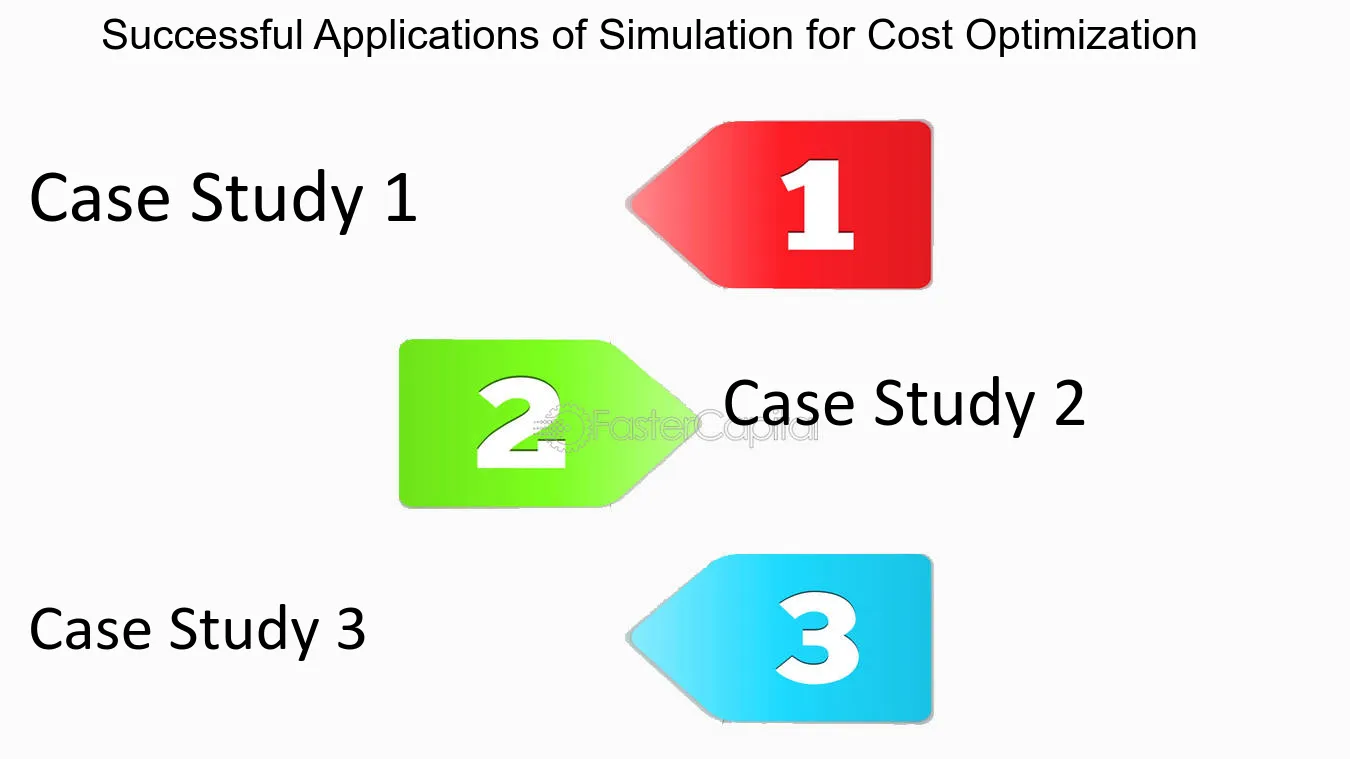 Successful Applications of Simulation for Cost Optimization

Case Study 1

1

2

Case Study 2

Case Study 3

3

FasterCapital